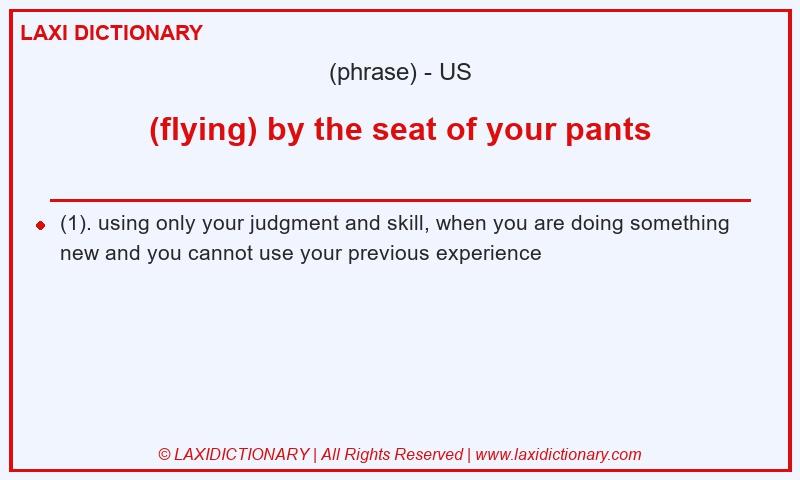 LAXI DICTIONARY

(phrase) - US

(flying) by the seat of your pants

(1). using only your judgment and skill, when you are doing something new and you cannot use your previous experience

© LAXIDICTIONARY | All Rights Reserved | www.laxidictionary.com